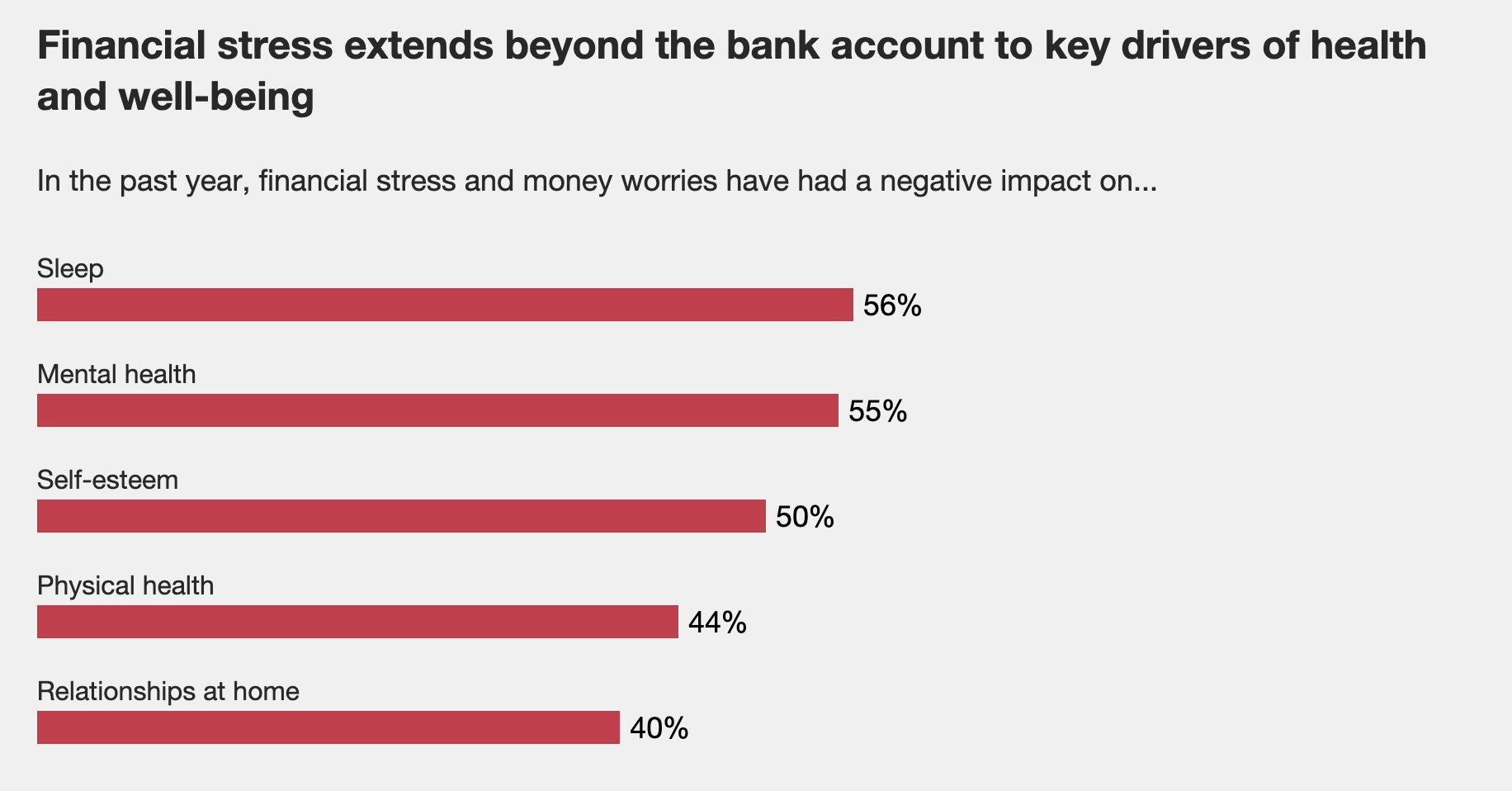 Financial stress extends beyond the bank account to key drivers of health and well-being

In the past year, financial stress and money worries have had a negative impact on...

Sleep
56%

Mental health
55%

Self-esteem
50%

Physical health
44%

Relationships at home
40%